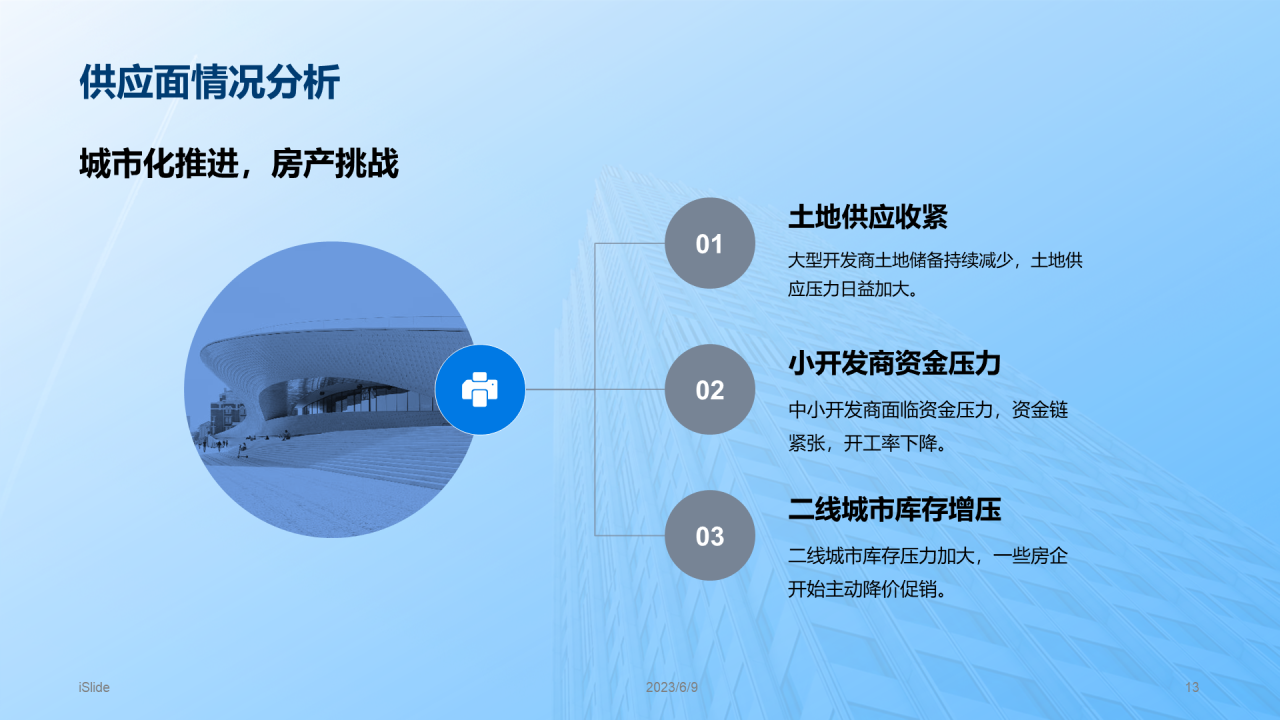 供应面情况分析

城市化推进，房产挑战

01

土地供应收紧

大型开发商土地储备持续减少，土地供应压力日益加大。

02

小开发商资金压力

中小开发商面临资金压力，资金链紧张，开工率下降。

03

二线城市库存增压

二线城市库存压力加大，一些房企开始主动降价促销。

iSlide

2023/6/9

13